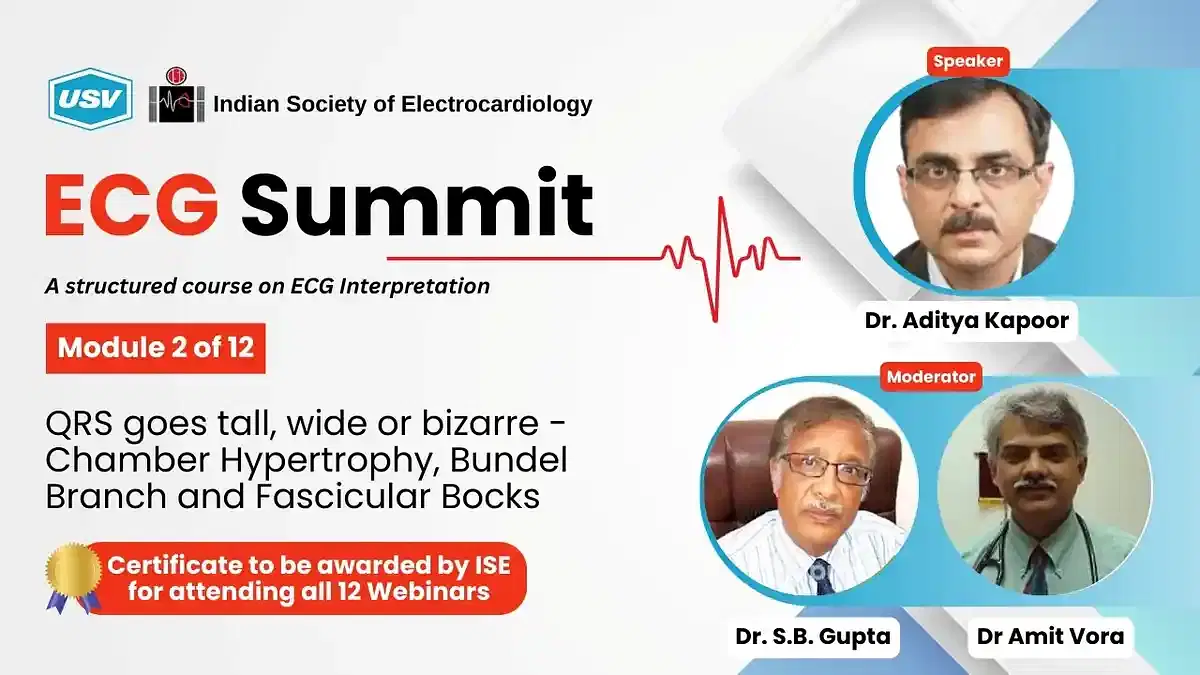 USV

Indian Society of Electrocardiology

ECG Summit

A structured course on ECG Interpretation

Module 2 of 12

QRS goes tall, wide or bizarre - Chamber Hypertrophy, Bundel Branch and Fascicular Bocks

Certificate to be awarded by ISE for attending all 12 Webinars

Speaker

Dr. Aditya Kapoor

Moderator

Dr. S.B. Gupta

Dr Amit Vora